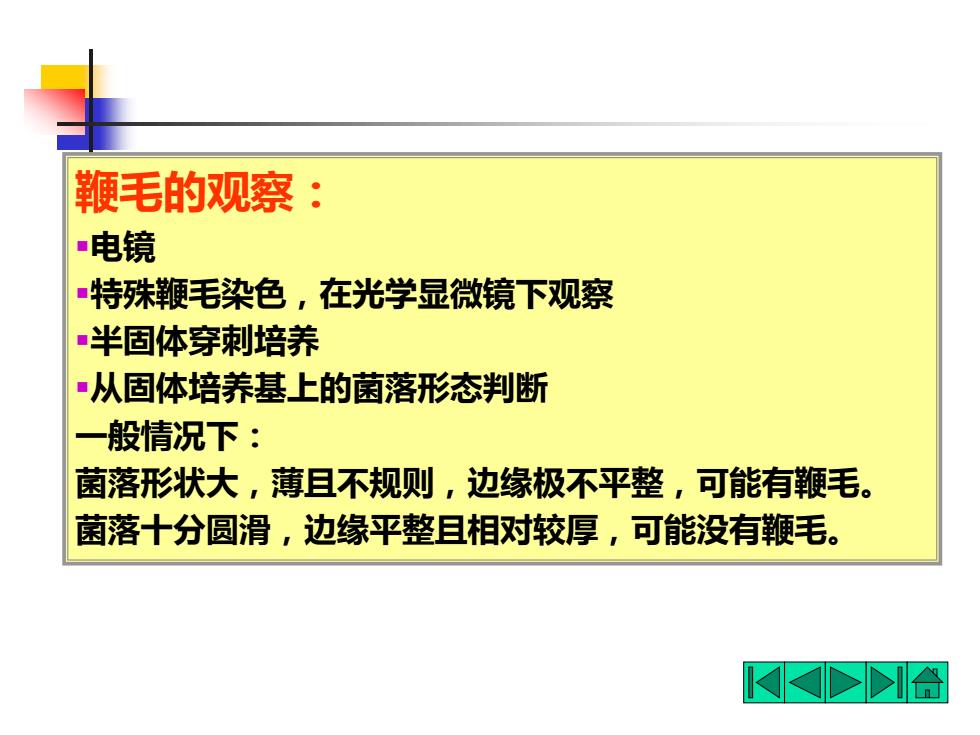 鞭毛的观察：

▪电镜
▪特殊鞭毛染色，在光学显微镜下观察
▪半固体穿刺培养
▪从固体培养基上的菌落形态判断

一般情况下：
菌落形状大，薄且不规则，边缘极不平整，可能有鞭毛。
菌落十分圆滑，边缘平整且相对较厚，可能没有鞭毛。